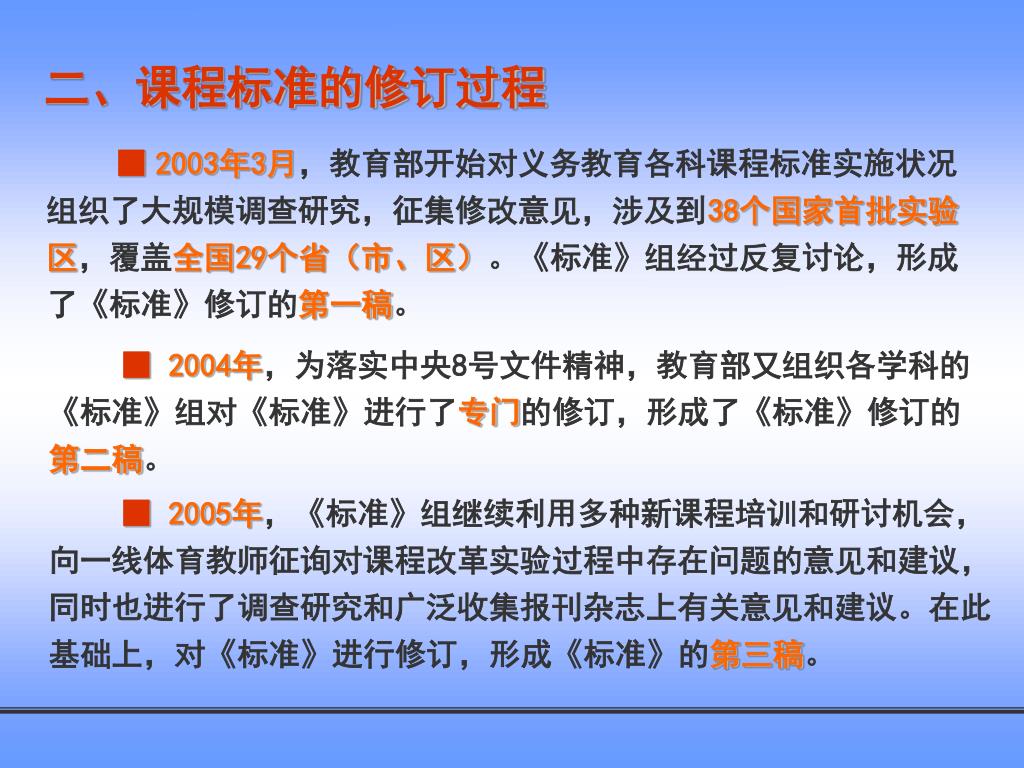 二、课程标准的修订过程

■ 2003年3月，教育部开始对义务教育各科课程标准实施状况组织了大规模调查研究，征集修改意见，涉及到38个国家首批实验区，覆盖全国29个省（市、区）。《标准》组经过反复讨论，形成了《标准》修订的第一稿。

■ 2004年，为落实中央8号文件精神，教育部又组织各学科的《标准》组对《标准》进行了专门的修订，形成了《标准》修订的第二稿。

■ 2005年，《标准》组继续利用多种新课程培训和研讨机会，向一线体育教师征询对课程改革实验过程中存在问题的意见和建议，同时也进行了调查研究和广泛收集报刊杂志上有关意见和建议。在此基础上，对《标准》进行修订，形成《标准》的第三稿。